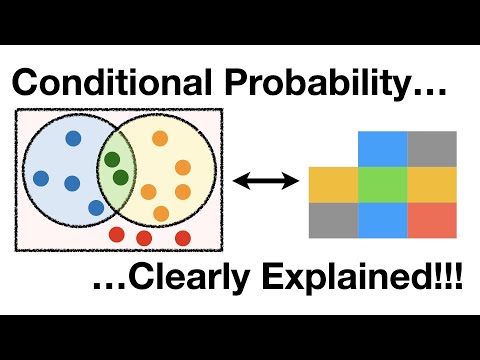 Conditional Probability…

…Clearly Explained!!!